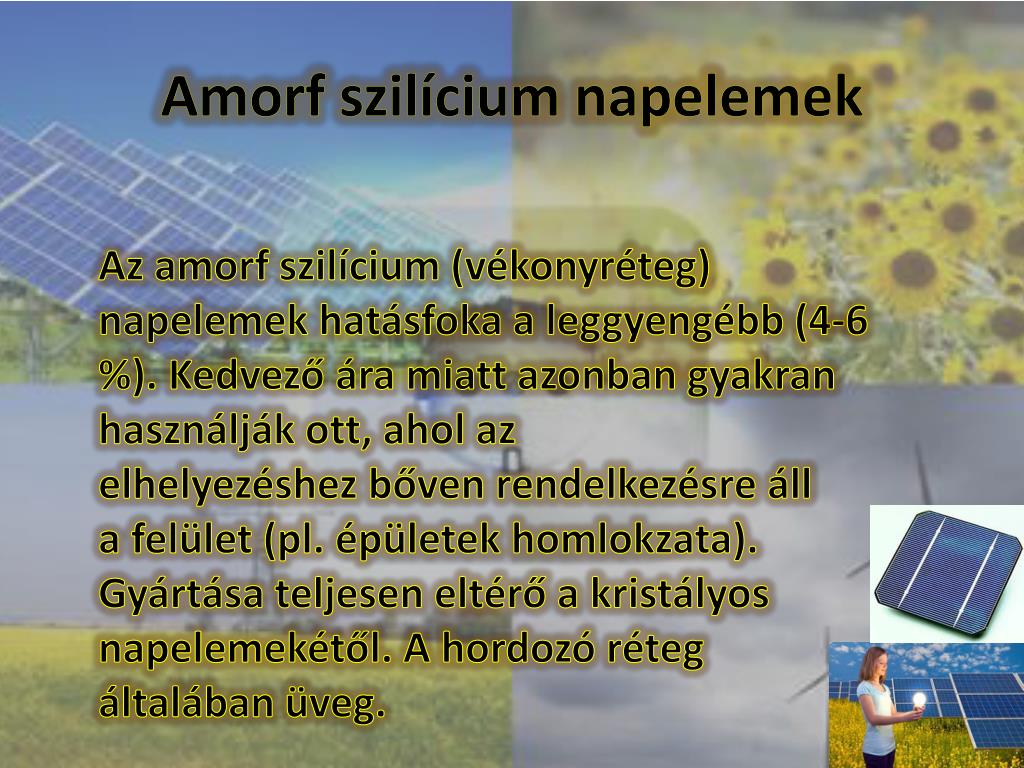 Amorf szilícium napelemek

Az amorf szilícium (vékonyréteg) napelemek hatásfoka a leggyengébb (4-6 %). Kedvező ára miatt azonban gyakran használják ott, ahol az elhelyezéshez bőven rendelkezésre áll a felület (pl. épületek homlokzata). Gyártása teljesen eltérő a kristályos napelemekétől. A hordozó réteg általában üveg.